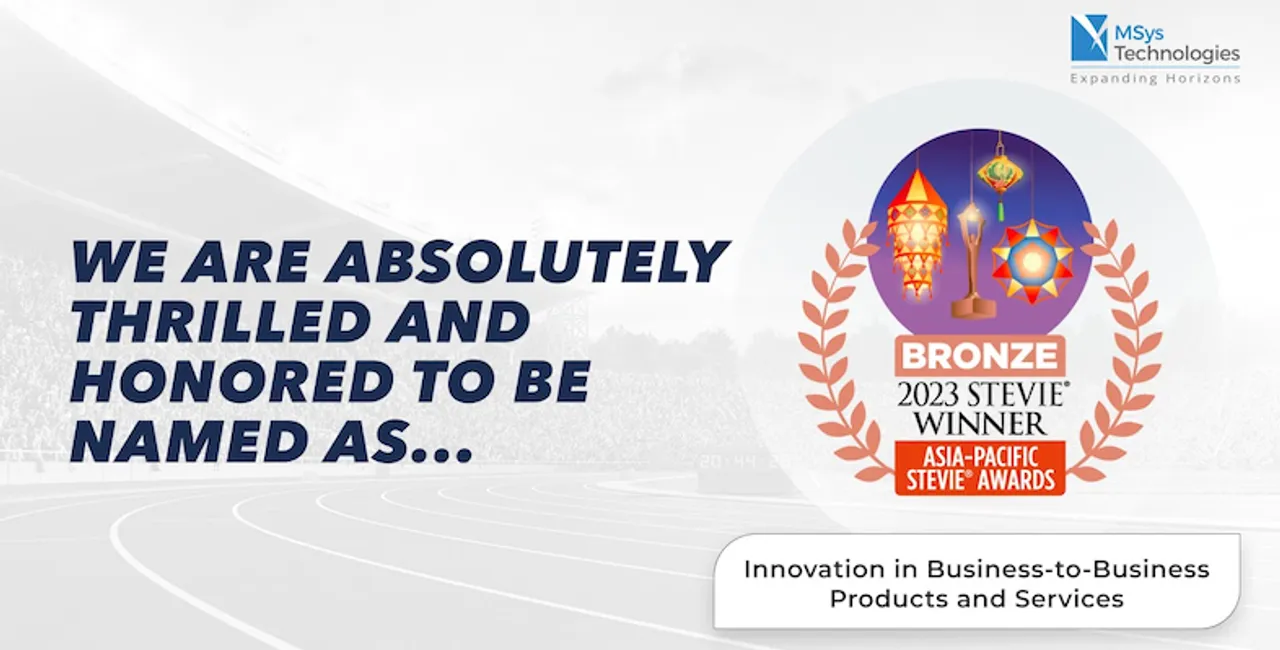 MSys Technologies
Expanding Horizons

WE ARE ABSOLUTELY THRILLED AND HONORED TO BE NAMED AS...

BRONZE
2023 STEVIE® WINNER
ASIA-PACIFIC STEVIE® AWARDS

Innovation in Business-to-Business Products and Services